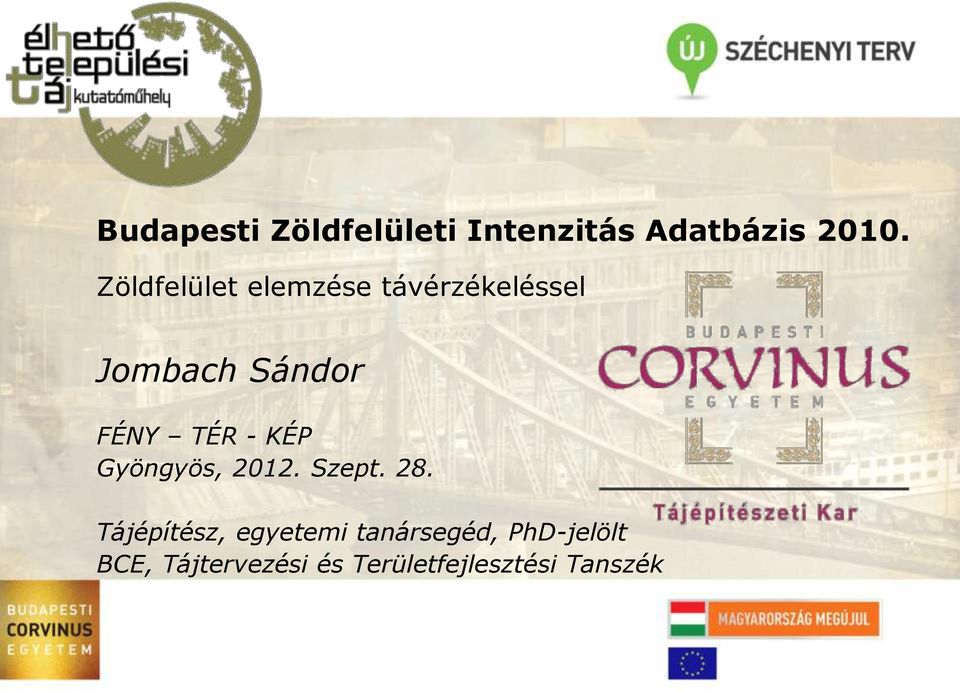 élhető települési táj kutatóműhely

ÚJ SZÉCHENYI TERV

Budapesti Zöldfelületi Intenzitás Adatbázis 2010.

Zöldfelület elemzése távérzékeléssel

Jombach Sándor

FÉNY – TÉR - KÉP
Gyöngyös, 2012. Szept. 28.

Tájépítész, egyetemi tanársegéd, PhD-jelölt
BCE, Tájtervezési és Területfejlesztési Tanszék

BUDAPESTI CORVINUS EGYETEM

Tájépítészeti Kar

BUDAPESTI CORVINUS EGYETEM

MAGYARORSZÁG MEGÚJUL